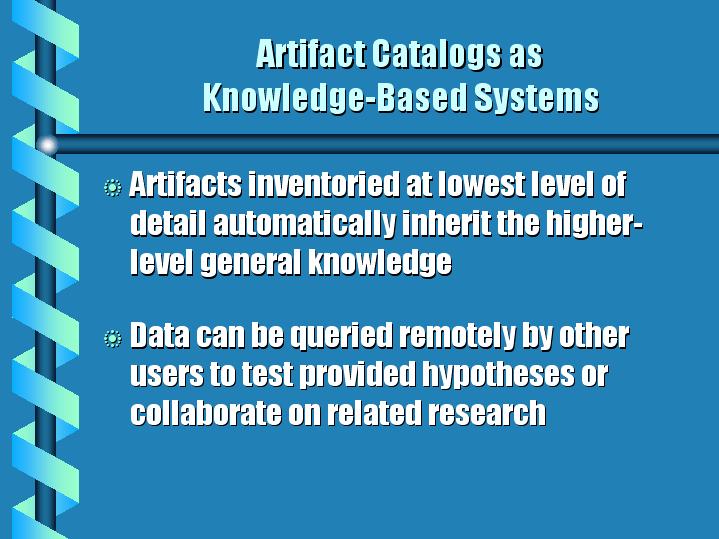 Artifact Catalogs as
Knowledge-Based Systems

Artifacts inventoried at lowest level of detail automatically inherit the higher-level general knowledge

Data can be queried remotely by other users to test provided hypotheses or collaborate on related research